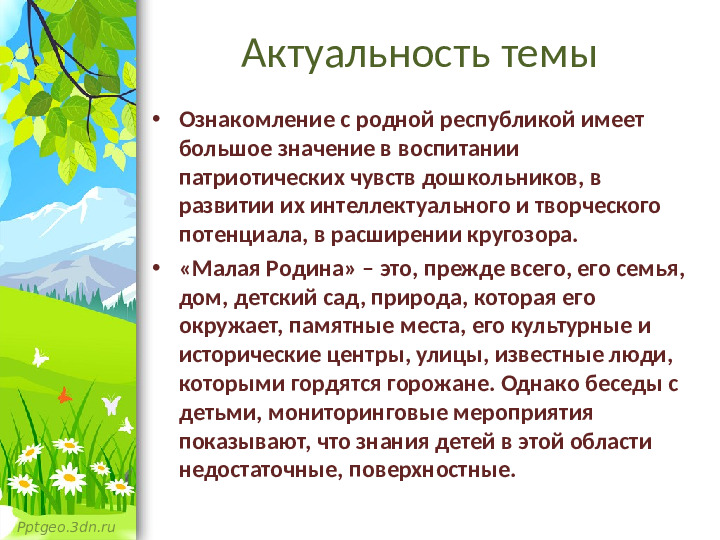 Актуальность темы

• Ознакомление с родной республикой имеет большое значение в воспитании патриотических чувств дошкольников, в развитии их интеллектуального и творческого потенциала, в расширении кругозора.

• «Малая Родина» – это, прежде всего, его семья, дом, детский сад, природа, которая его окружает, памятные места, его культурные и исторические центры, улицы, известные люди, которыми гордятся горожане. Однако беседы с детьми, мониторинговые мероприятия показывают, что знания детей в этой области недостаточные, поверхностные.

Pptgeo.3dn.ru